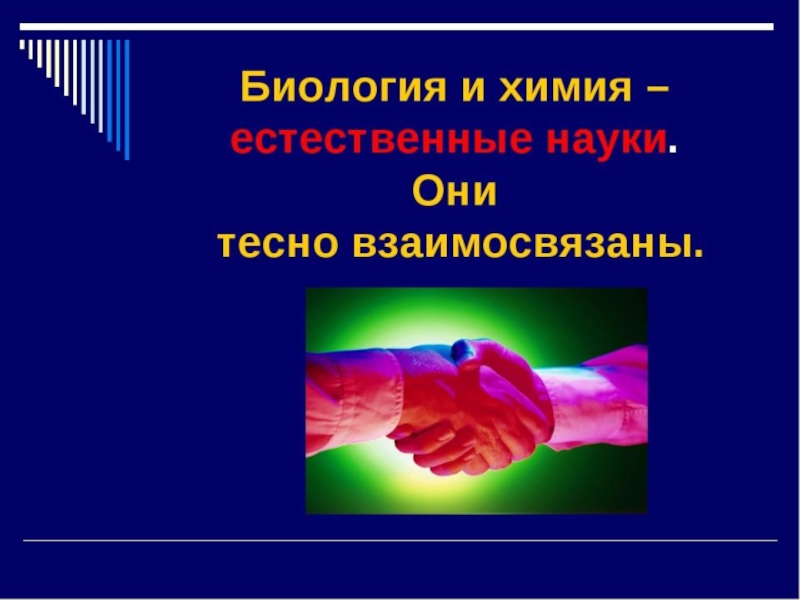 Биология и химия – естественные науки. Они тесно взаимосвязаны.